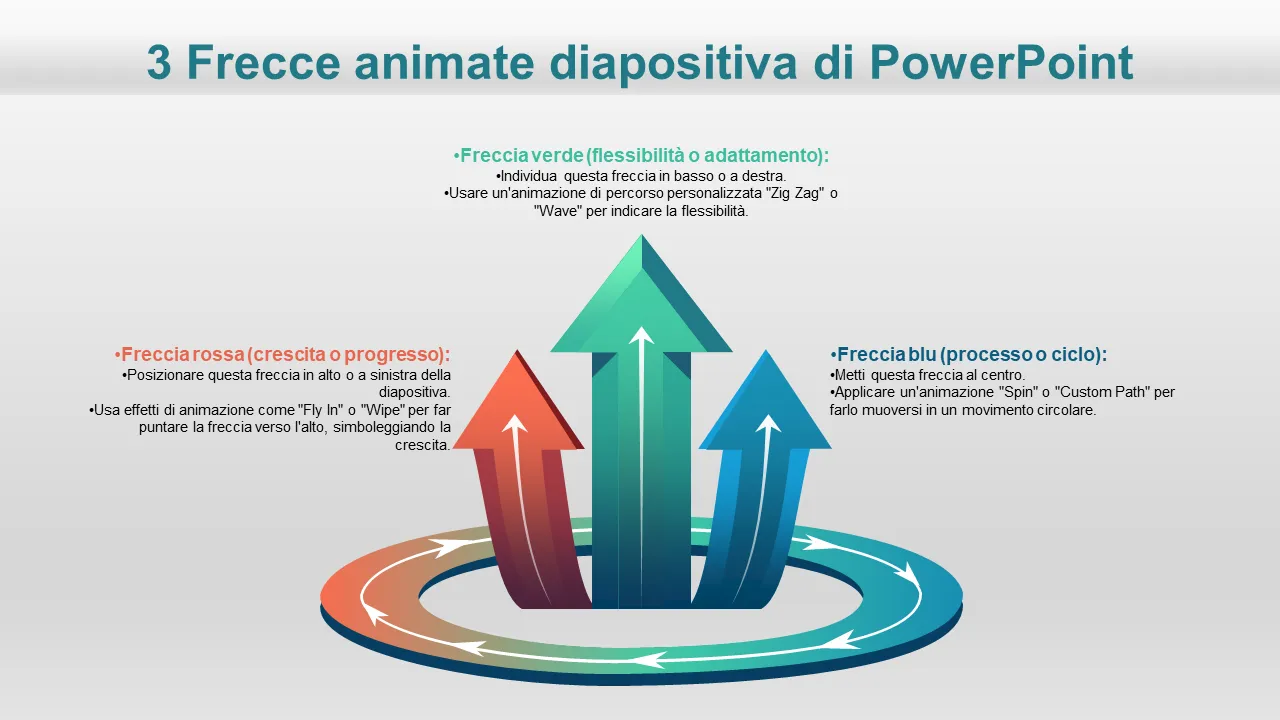 3 Frecce animate diapositiva di PowerPoint

•Freccia verde (flessibilità o adattamento):
•Individua questa freccia in basso o a destra.
•Usare un'animazione di percorso personalizzata "Zig Zag" o "Wave" per indicare la flessibilità.

•Freccia rossa (crescita o progresso):
•Posizionare questa freccia in alto o a sinistra della diapositiva.
•Usa effetti di animazione come "Fly In" o "Wipe" per far puntare la freccia verso l'alto, simboleggiando la crescita.

•Freccia blu (processo o ciclo):
•Metti questa freccia al centro.
•Applicare un'animazione "Spin" o "Custom Path" per farlo muoversi in un movimento circolare.